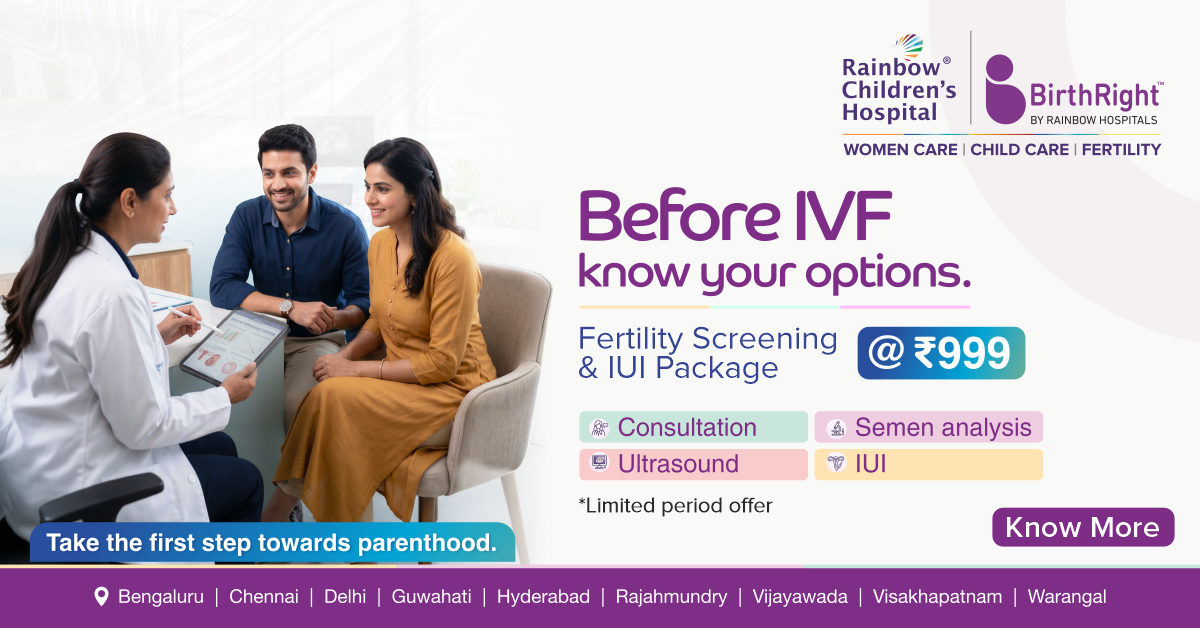 Rainbow® Children's Hospital

BirthRight™ BY RAINBOW HOSPITALS

WOMEN CARE | CHILD CARE | FERTILITY

Before IVF know your options.

Fertility Screening & IUI Package @ ₹999

Consultation
Semen analysis
Ultrasound
IUI

*Limited period offer

Know More

Take the first step towards parenthood.

Bengaluru | Chennai | Delhi | Guwahati | Hyderabad | Rajahmundry | Vijayawada | Visakhapatnam | Warangal